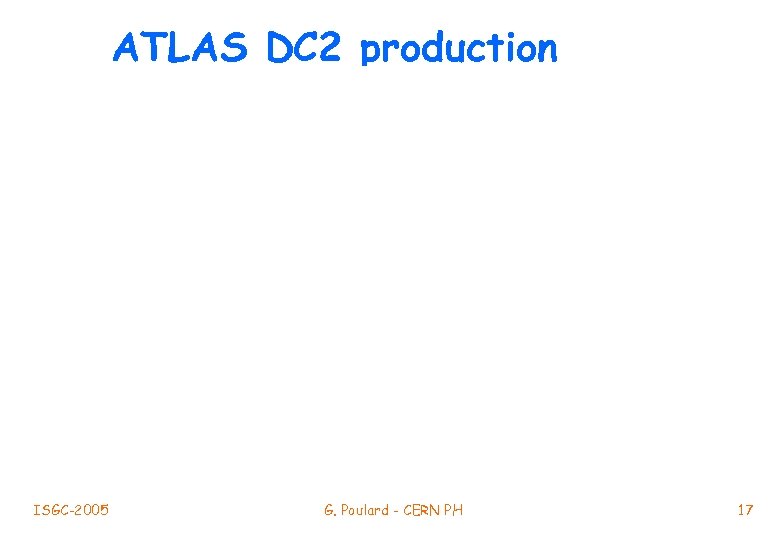 ATLAS DC2 production

ISGC-2005

G. Poulard - CERN PH

17